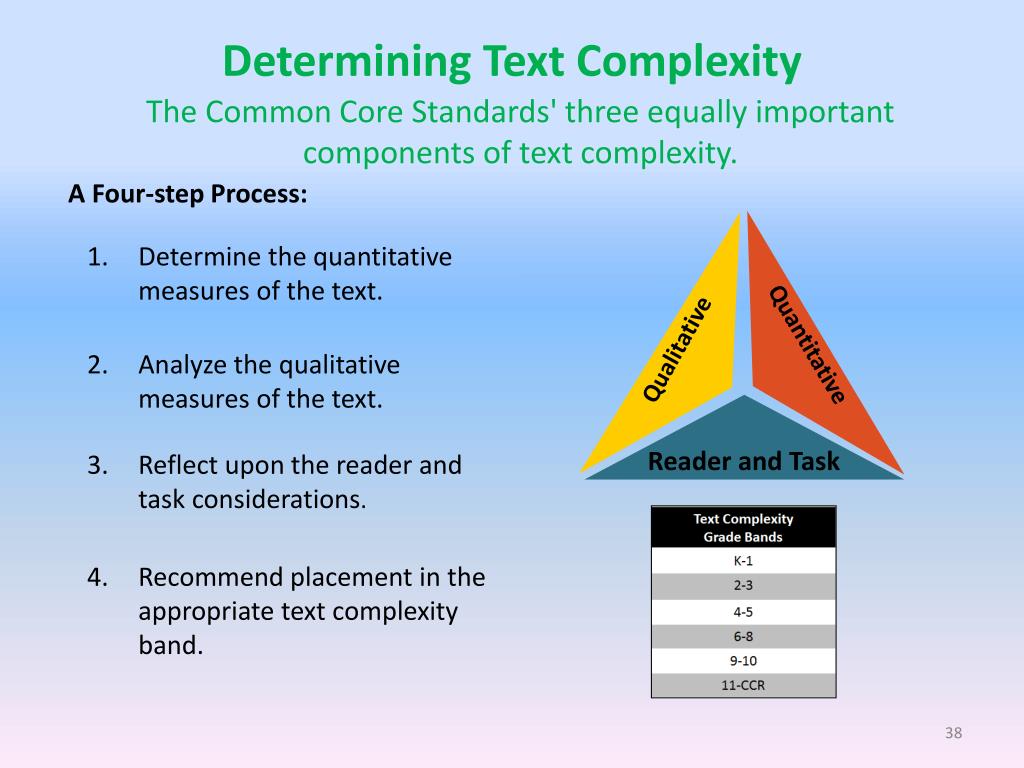 Determining Text Complexity
The Common Core Standards' three equally important components of text complexity.

A Four-step Process:

1. Determine the quantitative measures of the text.

2. Analyze the qualitative measures of the text.

3. Reflect upon the reader and task considerations.

4. Recommend placement in the appropriate text complexity band.

Qualitative

Quantitative

Reader and Task

| Text Complexity Grade Bands |
|---|
| K-1 |
| 2-3 |
| 4-5 |
| 6-8 |
| 9-10 |
| 11-CCR |

38